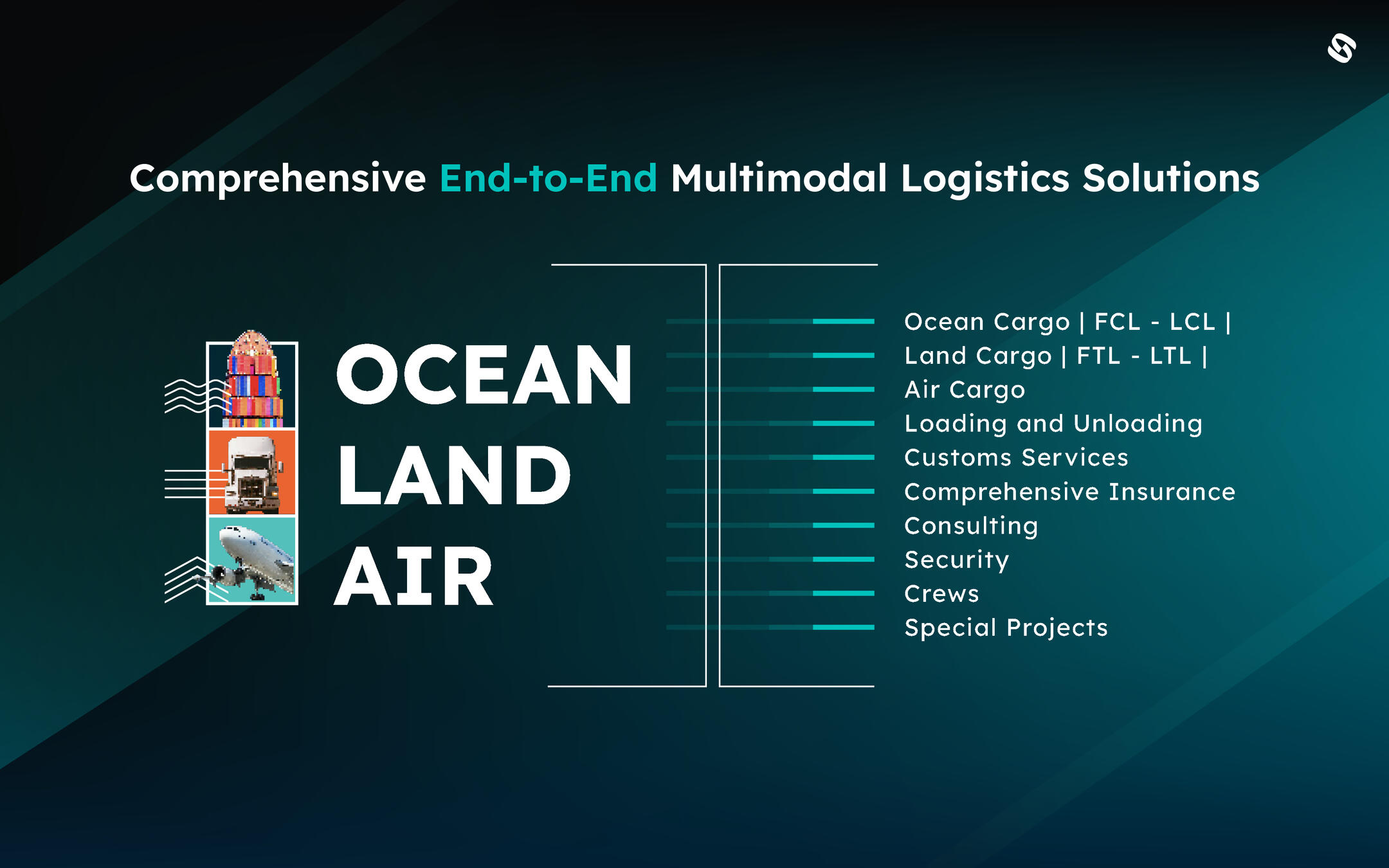 Comprehensive End-to-End Multimodal Logistics Solutions

OCEAN
LAND
AIR

Ocean Cargo | FCL - LCL |
Land Cargo | FTL - LTL |
Air Cargo
Loading and Unloading
Customs Services
Comprehensive Insurance
Consulting
Security
Crews
Special Projects